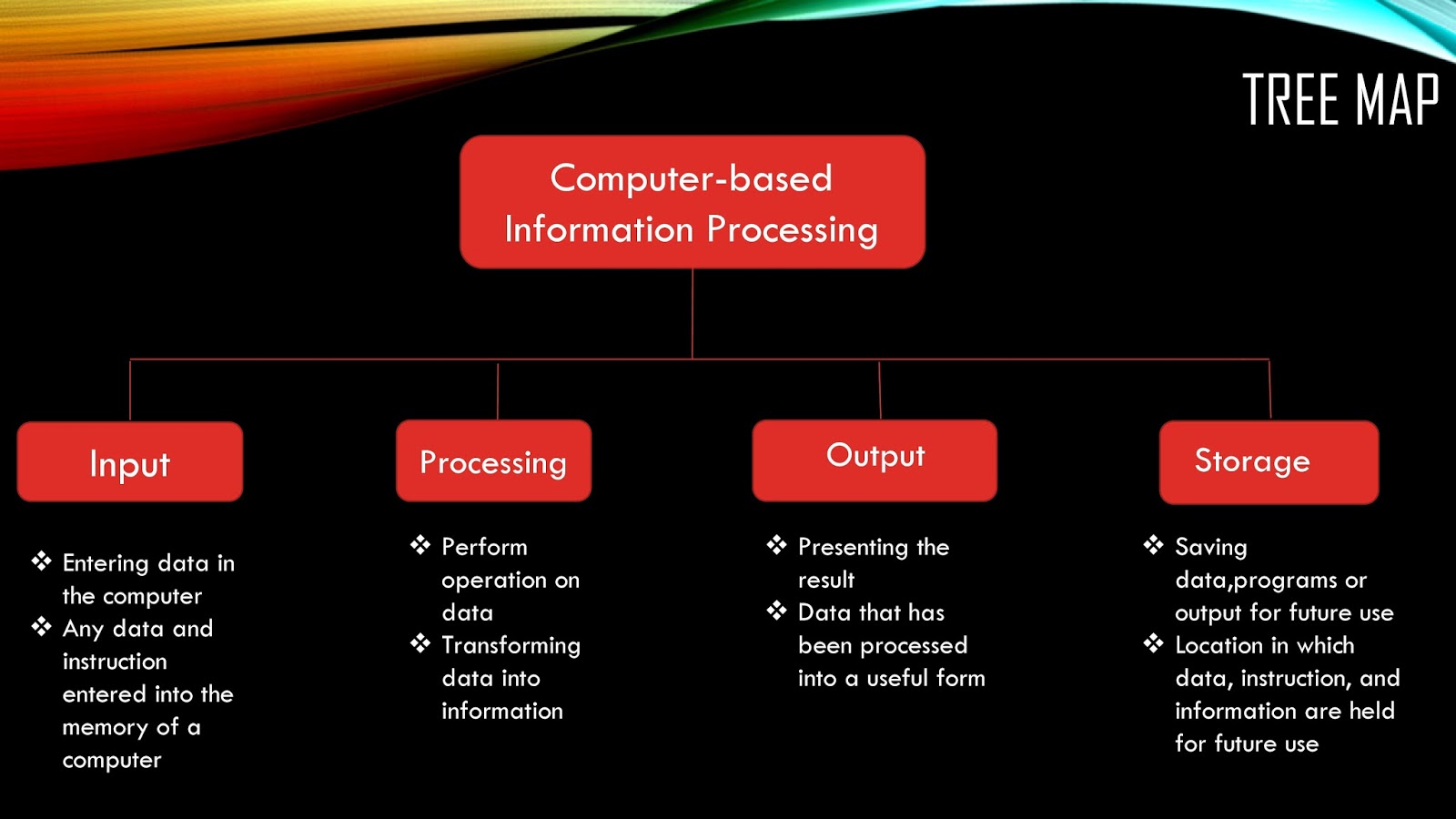 TREE MAP

Computer-based Information Processing

Input

❖ Entering data in the computer
❖ Any data and instruction entered into the memory of a computer

Processing

❖ Perform operation on data
❖ Transforming data into information

Output

❖ Presenting the result
❖ Data that has been processed into a useful form

Storage

❖ Saving data,programs or output for future use
❖ Location in which data, instruction, and information are held for future use